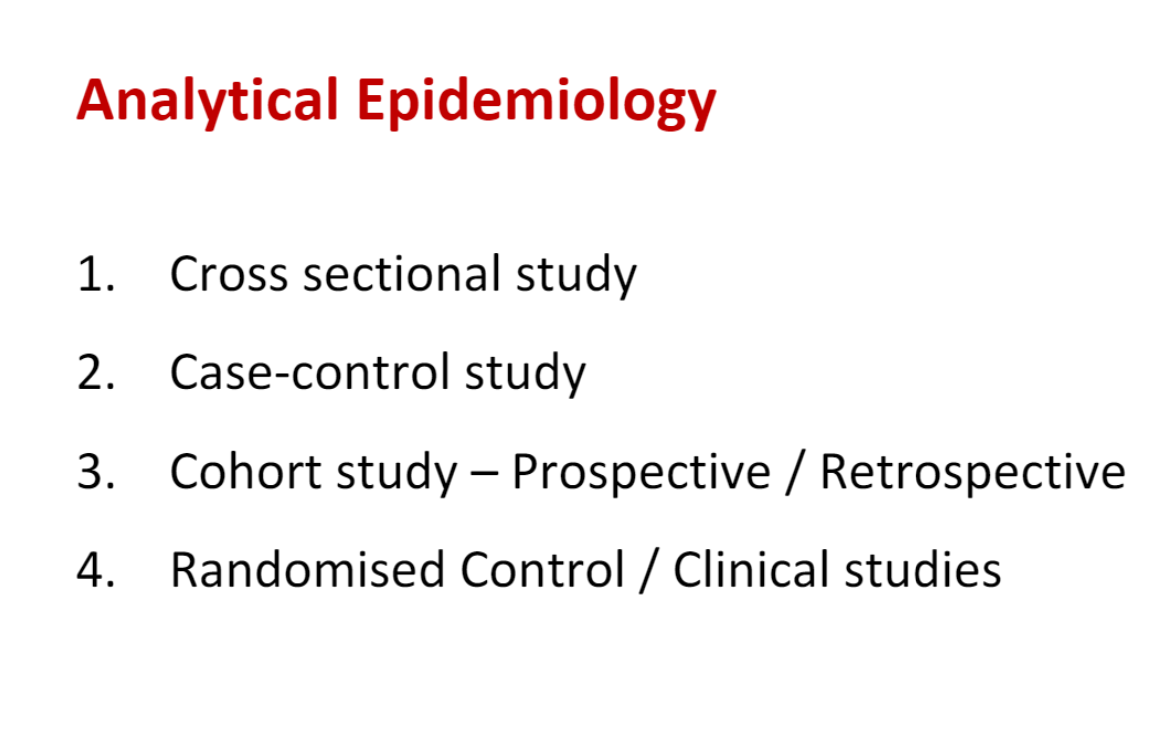 Analytical Epidemiology

1. Cross sectional study
2. Case-control study
3. Cohort study – Prospective / Retrospective
4. Randomised Control / Clinical studies